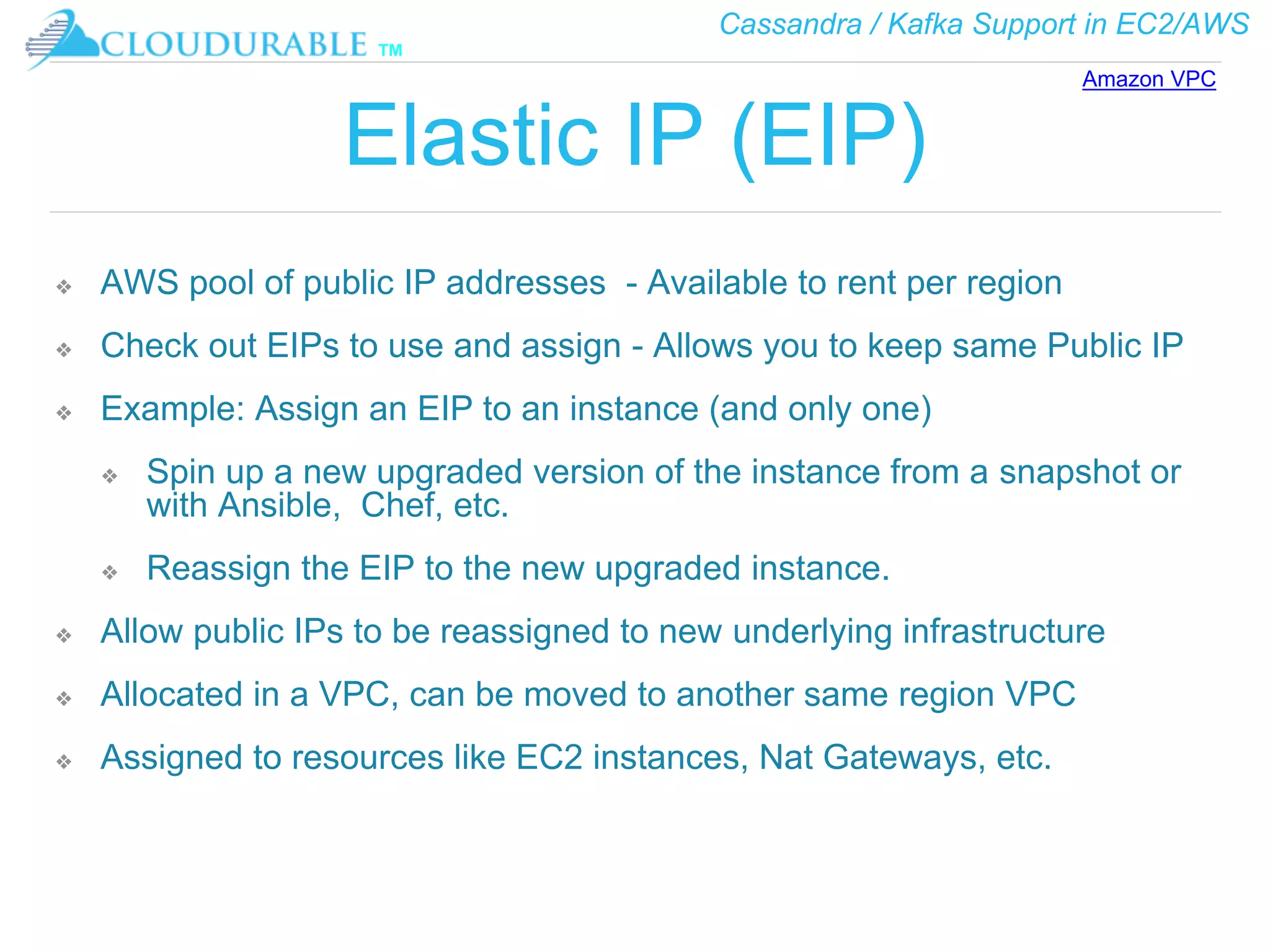 CLOUDURABLE TM

Cassandra / Kafka Support in EC2/AWS

Amazon VPC

Elastic IP (EIP)

❖ AWS pool of public IP addresses - Available to rent per region

❖ Check out EIPs to use and assign - Allows you to keep same Public IP

❖ Example: Assign an EIP to an instance (and only one)

❖ Spin up a new upgraded version of the instance from a snapshot or with Ansible, Chef, etc.

❖ Reassign the EIP to the new upgraded instance.

❖ Allow public IPs to be reassigned to new underlying infrastructure

❖ Allocated in a VPC, can be moved to another same region VPC

❖ Assigned to resources like EC2 instances, Nat Gateways, etc.